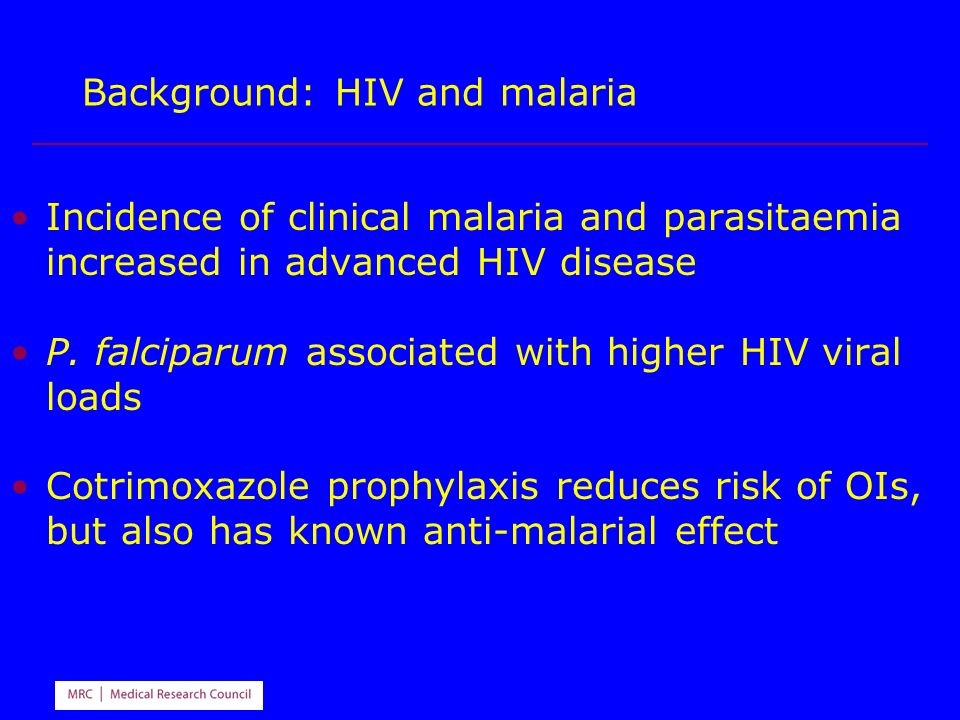 Background: HIV and malaria

• Incidence of clinical malaria and parasitaemia increased in advanced HIV disease

• P. falciparum associated with higher HIV viral loads

• Cotrimoxazole prophylaxis reduces risk of OIs, but also has known anti-malarial effect

MRC | Medical Research Council